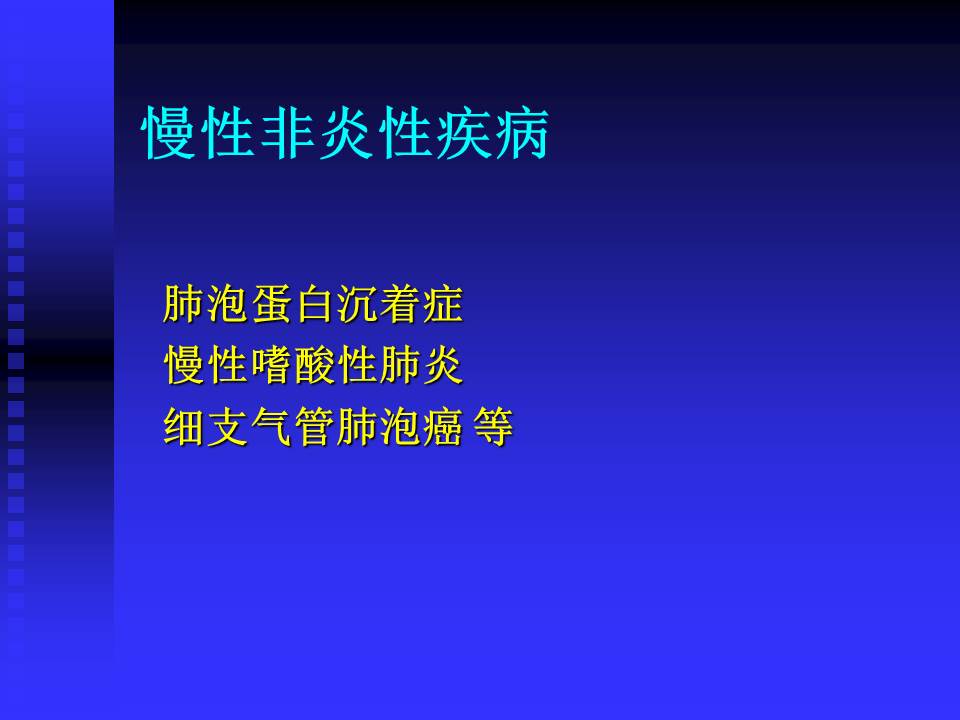 慢性非炎性疾病

肺泡蛋白沉着症
慢性嗜酸性肺炎
细支气管肺泡癌 等